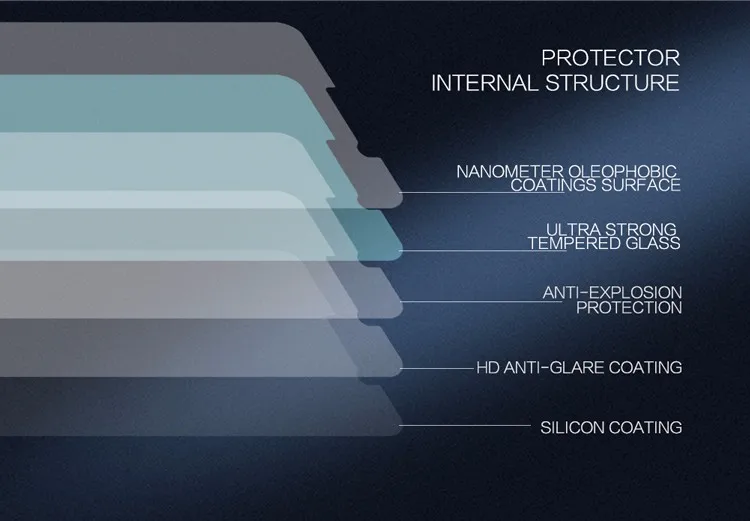 PROTECTOR
INTERNAL STRUCTURE

NANOMETER OLEOPHOBIC
COATINGS SURFACE

ULTRA STRONG
TEMPERED GLASS

ANTI-EXPLOSION
PROTECTION

HD ANTI-GLARE COATING

SILICON COATING